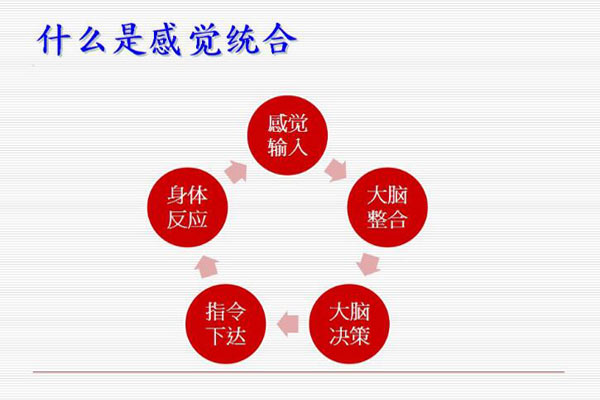 什么是感觉统合

感觉输入

大脑整合

大脑决策

指令下达

身体反应